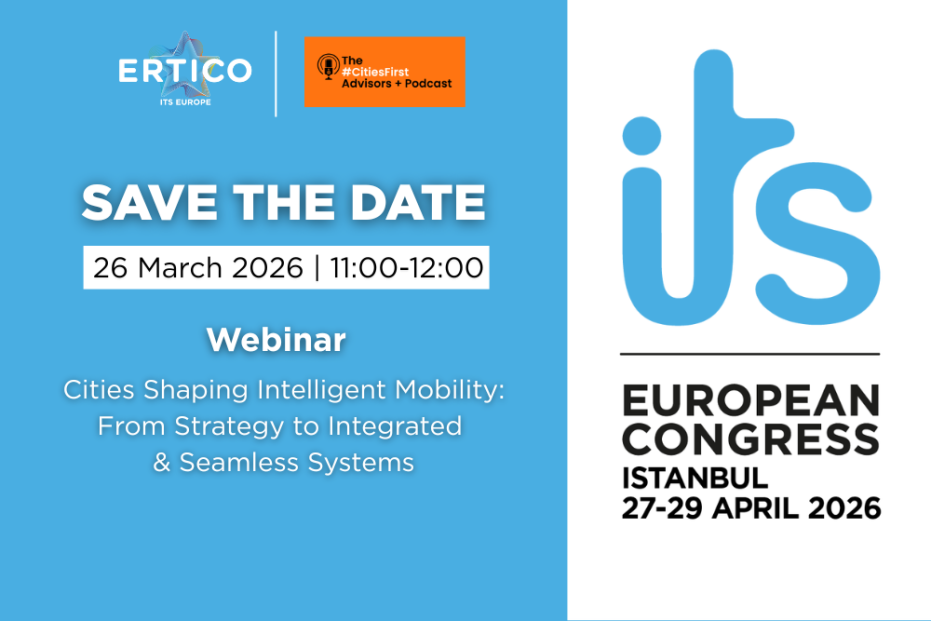 ERTICO
ITS EUROPE

The #CitiesFirst Advisors + Podcast

SAVE THE DATE

26 March 2026 | 11:00-12:00

Webinar

Cities Shaping Intelligent Mobility: From Strategy to Integrated & Seamless Systems

its

EUROPEAN CONGRESS
ISTANBUL
27-29 APRIL 2026